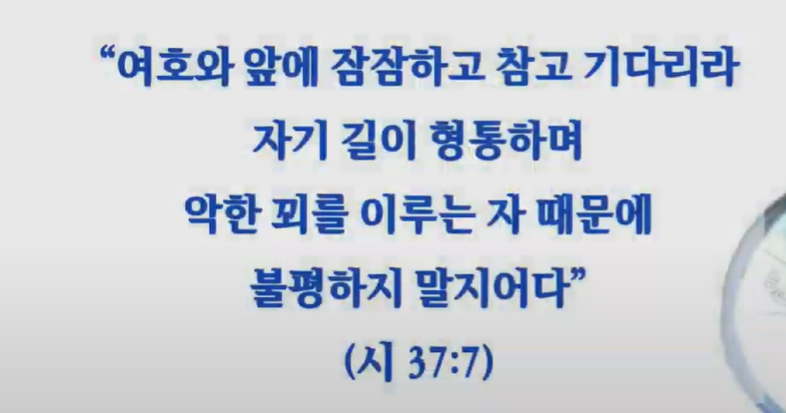 “여호와 앞에 잠잠하고 참고 기다리라
자기 길이 형통하며
악한 꾀를 이루는 자 때문에
불평하지 말지어다”
(시 37:7)